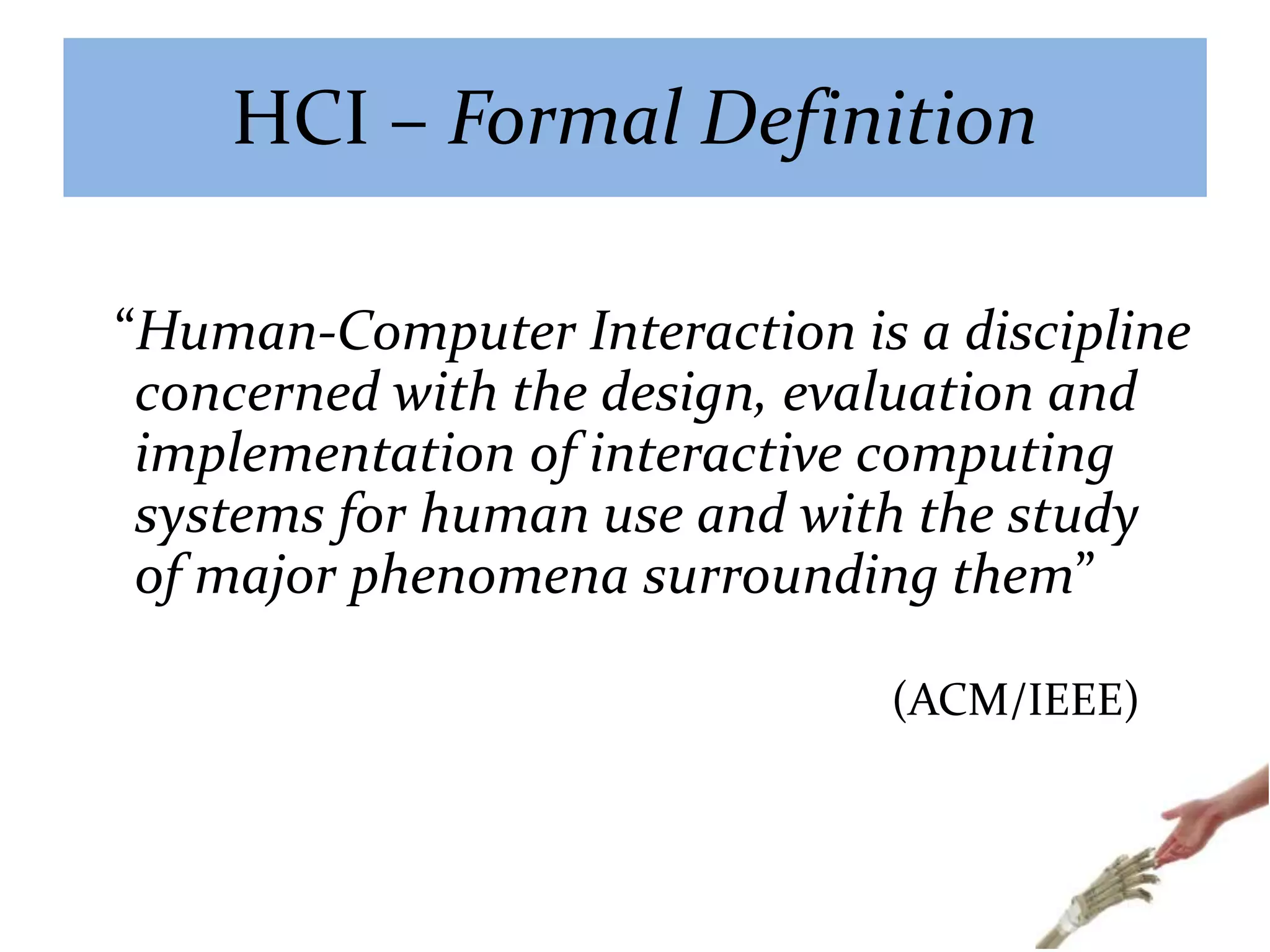 HCI – Formal Definition

“Human-Computer Interaction is a discipline concerned with the design, evaluation and implementation of interactive computing systems for human use and with the study of major phenomena surrounding them”

(ACM/IEEE)